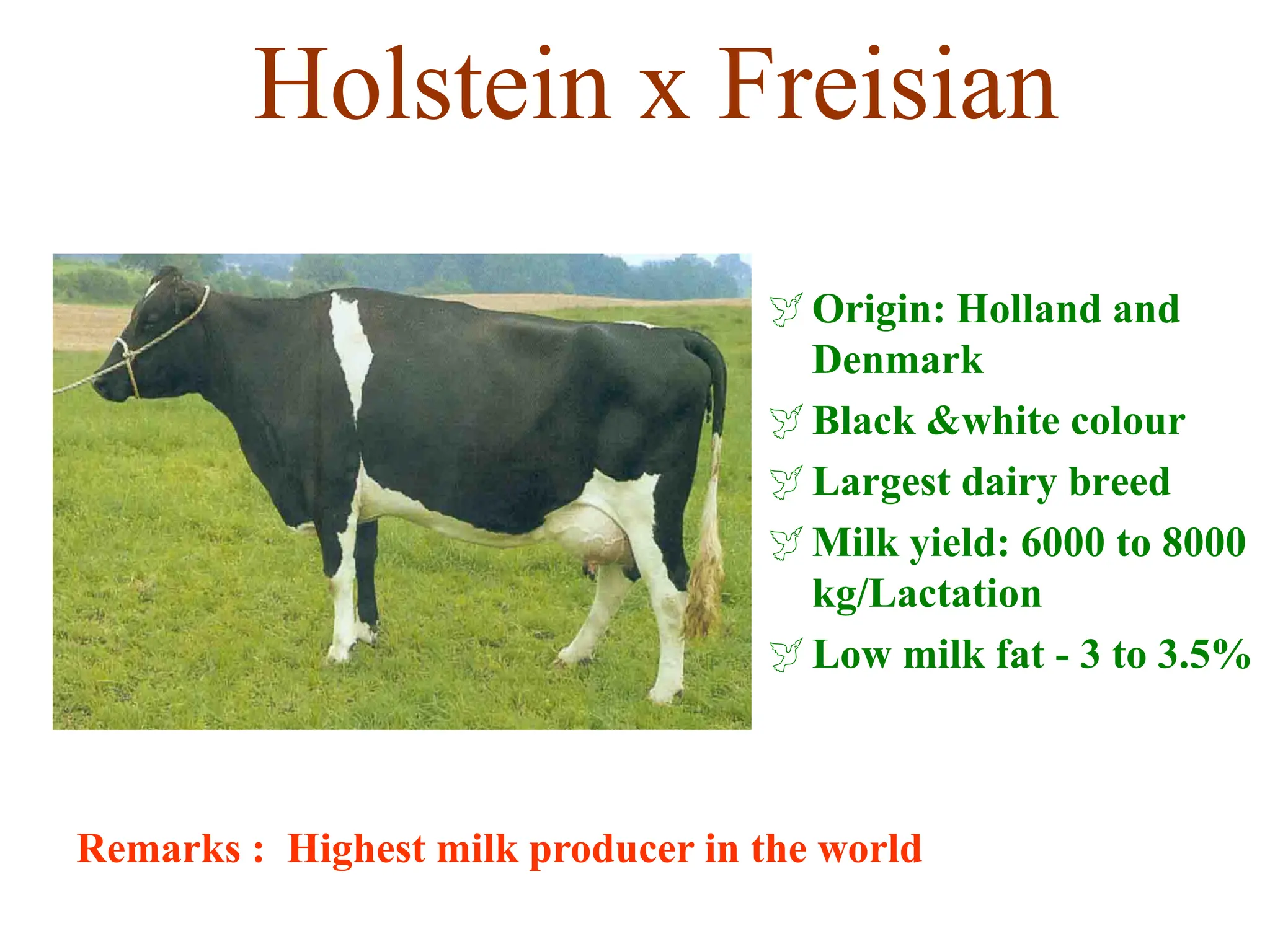 Holstein x Freisian

Origin: Holland and Denmark

Black &white colour

Largest dairy breed

Milk yield: 6000 to 8000 kg/Lactation

Low milk fat - 3 to 3.5%

Remarks : Highest milk producer in the world